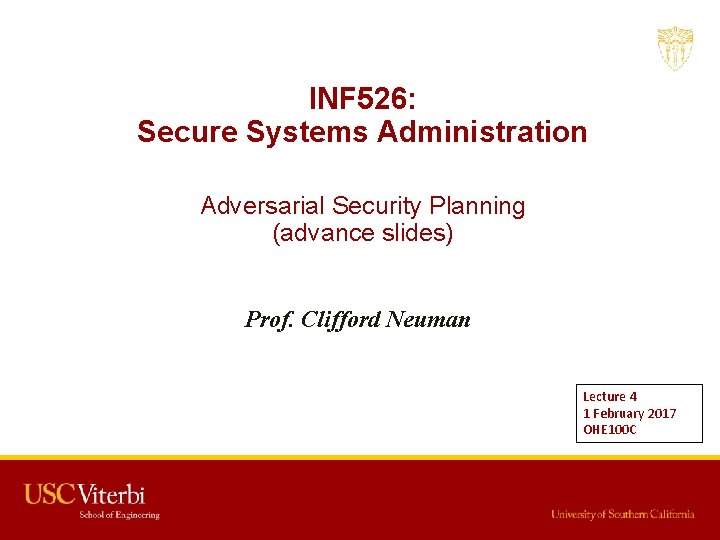 INF526:
Secure Systems Administration

Adversarial Security Planning
(advance slides)

Prof. Clifford Neuman

Lecture 4
1 February 2017
OHE100C

USC Viterbi
School of Engineering

University of Southern California